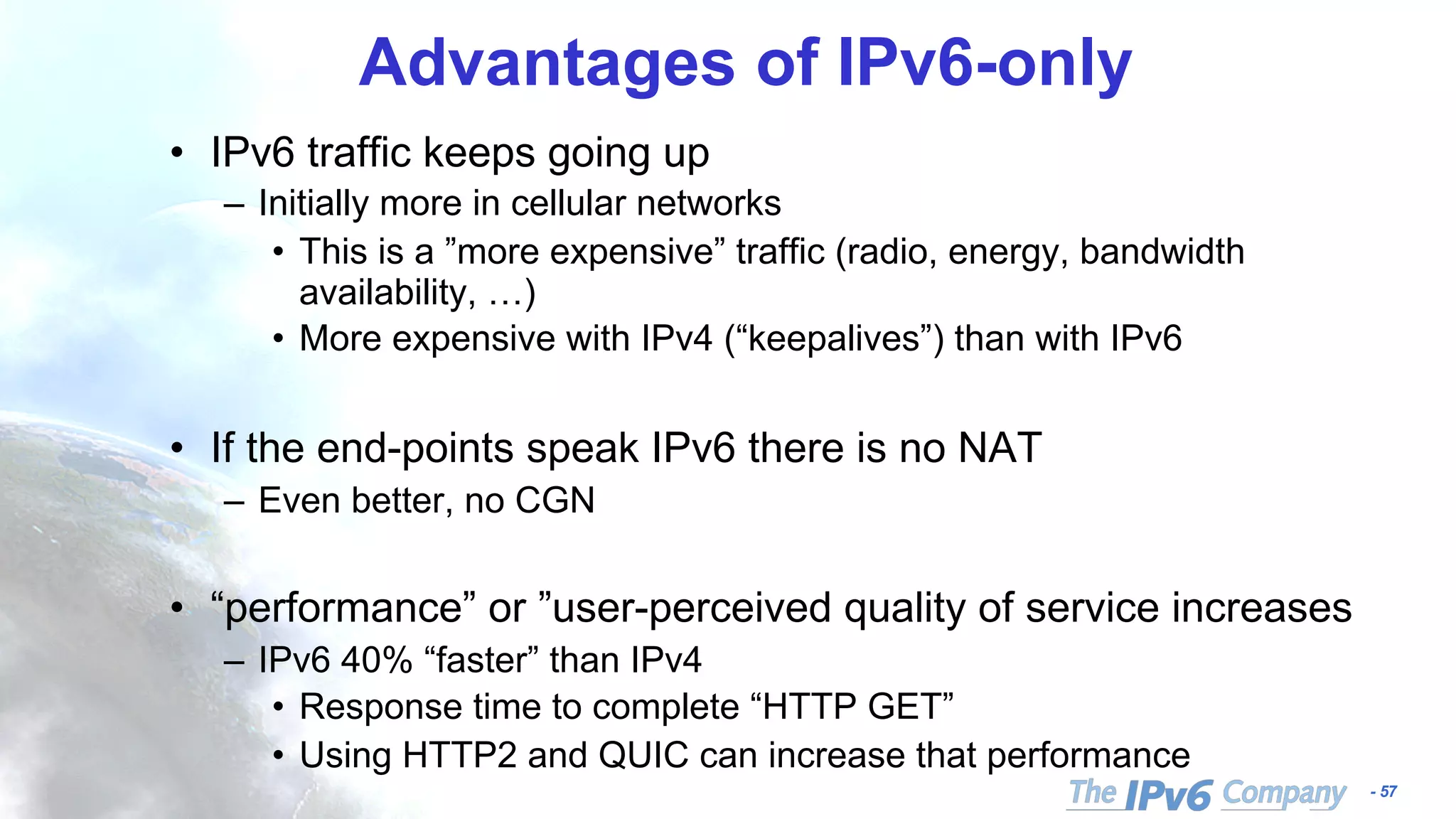 Advantages of IPv6-only

• IPv6 traffic keeps going up
– Initially more in cellular networks
• This is a ”more expensive” traffic (radio, energy, bandwidth availability, …)
• More expensive with IPv4 (“keepalives”) than with IPv6

• If the end-points speak IPv6 there is no NAT
– Even better, no CGN

• “performance” or ”user-perceived quality of service increases
– IPv6 40% “faster” than IPv4
• Response time to complete “HTTP GET”
• Using HTTP2 and QUIC can increase that performance

The IPv6 Company - 57